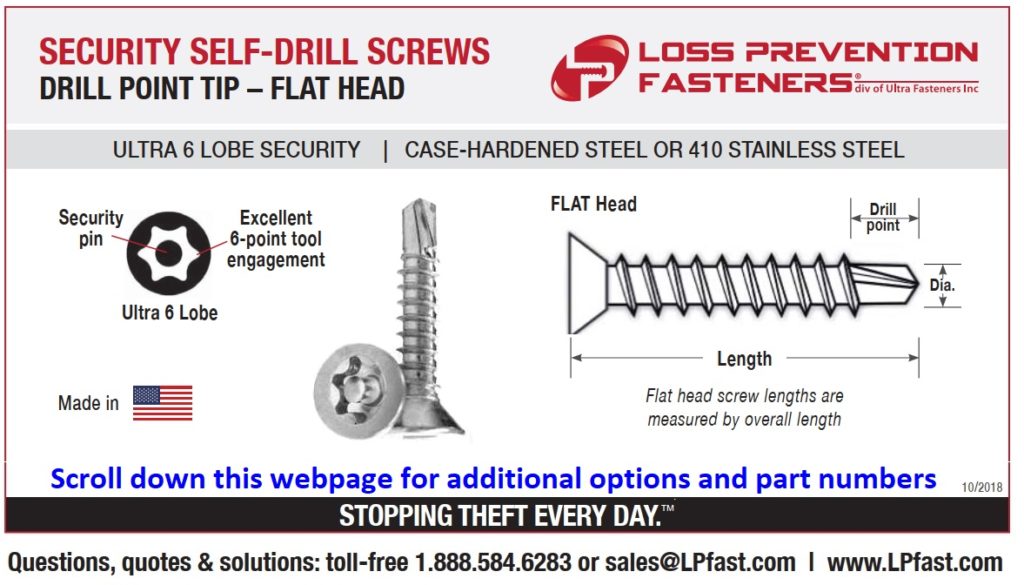 SECURITY SELF-DRILL SCREWS
DRILL POINT TIP – FLAT HEAD

LOSS PREVENTION FASTENERS® div of Ultra Fasteners Inc

ULTRA 6 LOBE SECURITY | CASE-HARDENED STEEL OR 410 STAINLESS STEEL

Security pin

Excellent 6-point tool engagement

Ultra 6 Lobe

Made in

FLAT Head

Drill point

Dia.

Length

Flat head screw lengths are measured by overall length

Scroll down this webpage for additional options and part numbers

10/2018

STOPPING THEFT EVERY DAY.™

Questions, quotes & solutions: toll-free 1.888.584.6283 or sales@LPfast.com | www.LPfast.com